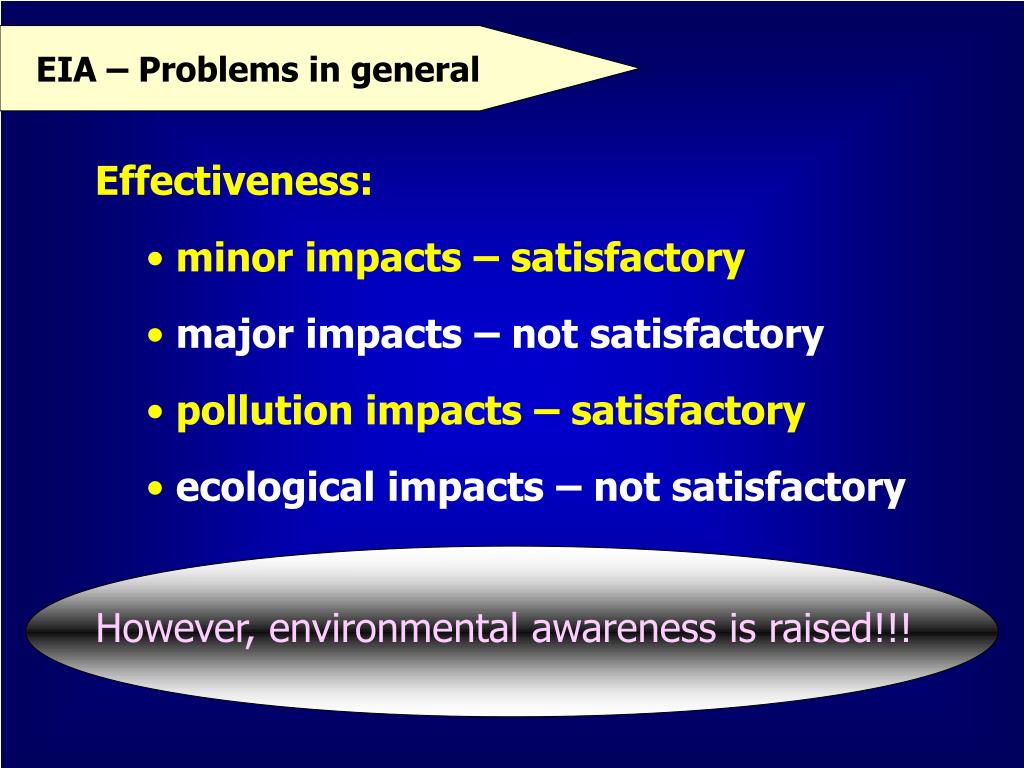 EIA – Problems in general

Effectiveness:

• minor impacts – satisfactory

• major impacts – not satisfactory

• pollution impacts – satisfactory

• ecological impacts – not satisfactory

However, environmental awareness is raised!!!